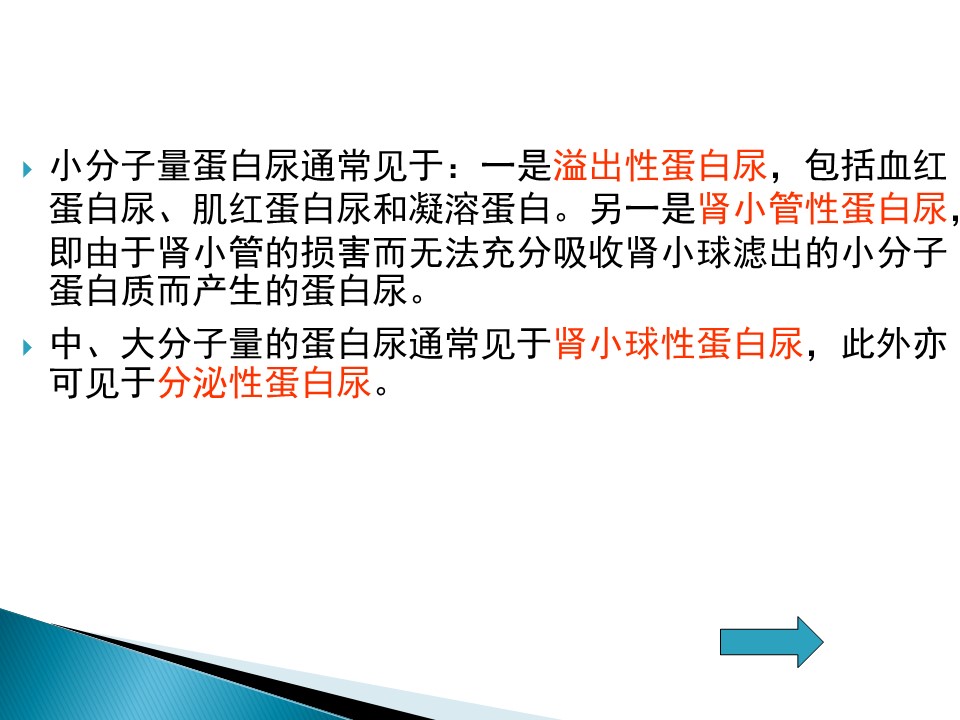 小分子量蛋白尿通常见于：一是溢出性蛋白尿，包括血红蛋白尿、肌红蛋白尿和凝溶蛋白。另一是肾小管性蛋白尿，即由于肾小管的损害而无法充分吸收肾小球滤出的小分子蛋白质而产生的蛋白尿。

中、大分子量的蛋白尿通常见于肾小球性蛋白尿，此外亦可见于分泌性蛋白尿。